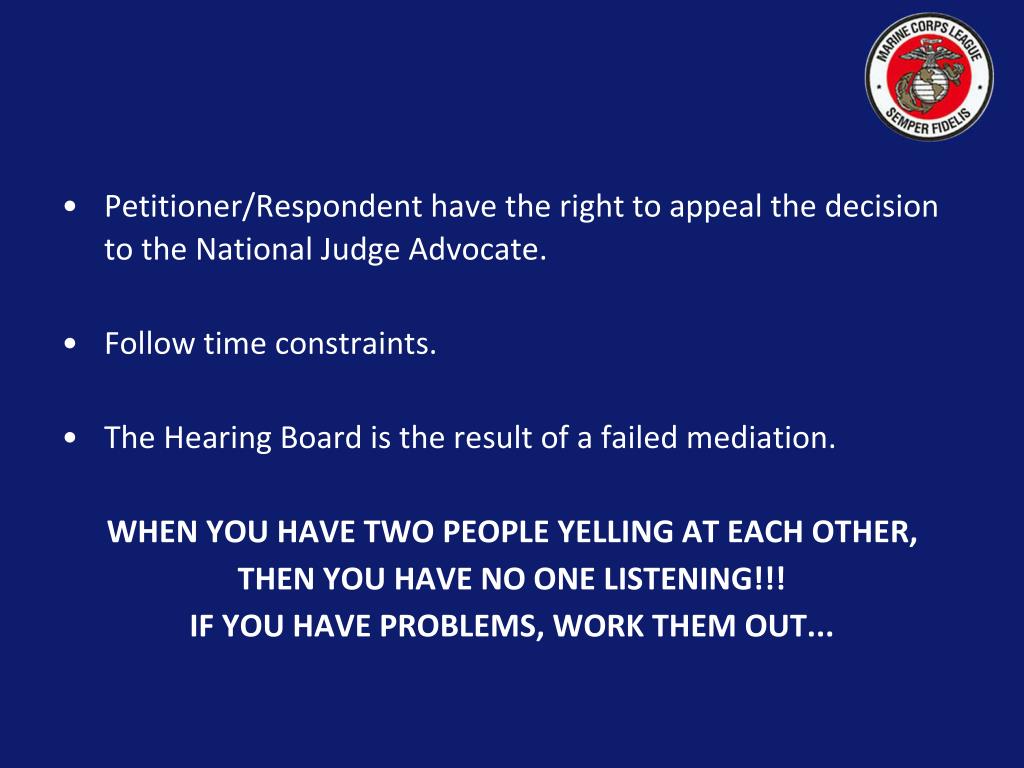 MARINE CORPS LEAGUE
SEMPER FIDELIS

• Petitioner/Respondent have the right to appeal the decision to the National Judge Advocate.

• Follow time constraints.

• The Hearing Board is the result of a failed mediation.

WHEN YOU HAVE TWO PEOPLE YELLING AT EACH OTHER, THEN YOU HAVE NO ONE LISTENING!!! IF YOU HAVE PROBLEMS, WORK THEM OUT...